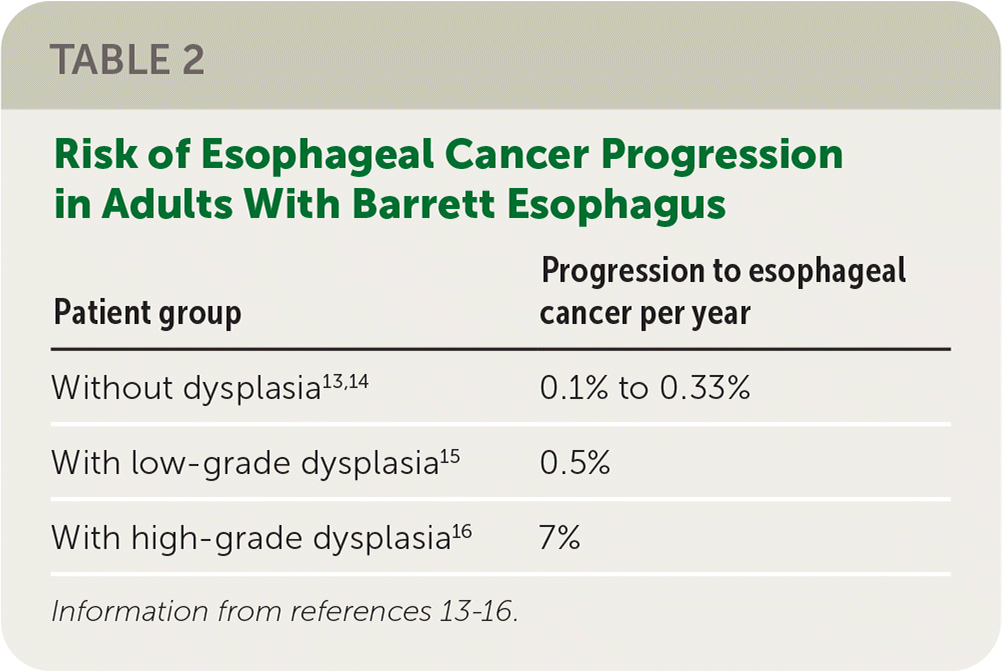 TABLE 2

Risk of Esophageal Cancer Progression in Adults With Barrett Esophagus

| Patient group | Progression to esophageal cancer per year |
|---|---|
| Without dysplasia$^{13,14}$ | 0.1% to 0.33% |
| With low-grade dysplasia$^{15}$ | 0.5% |
| With high-grade dysplasia$^{16}$ | 7% |

Information from references 13-16.